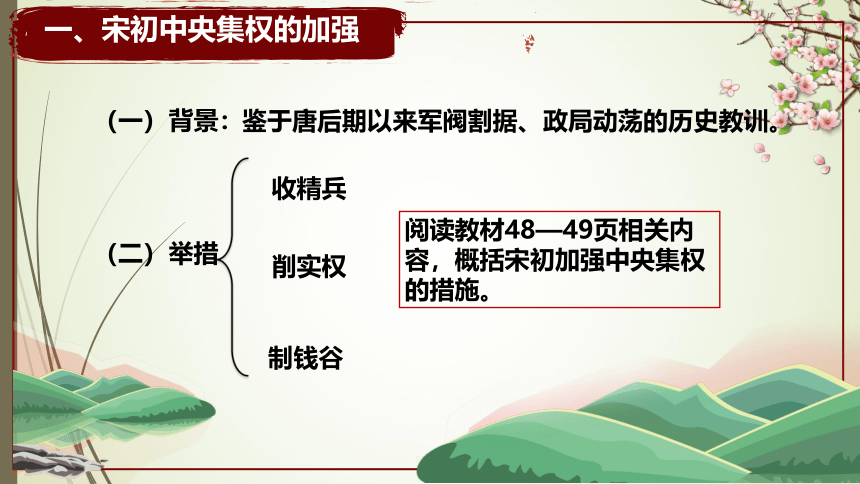 一、宋初中央集权的加强

（一）背景：鉴于唐后期以来军阀割据、政局动荡的历史教训。

（二）举措

收精兵

削实权

制钱谷

阅读教材48—49页相关内容，概括宋初加强中央集权的措施。